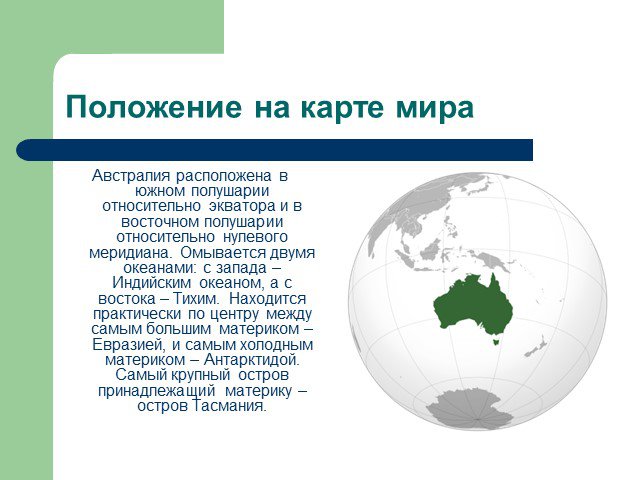 Положение на карте мира

Австралия расположена в южном полушарии относительно экватора и в восточном полушарии относительно нулевого меридиана. Омывается двумя океанами: с запада – Индийским океаном, а с востока – Тихим. Находится практически по центру между самым большим материком – Евразией, и самым холодным материком – Антарктидой. Самый крупный остров принадлежащий материку – остров Тасмания.